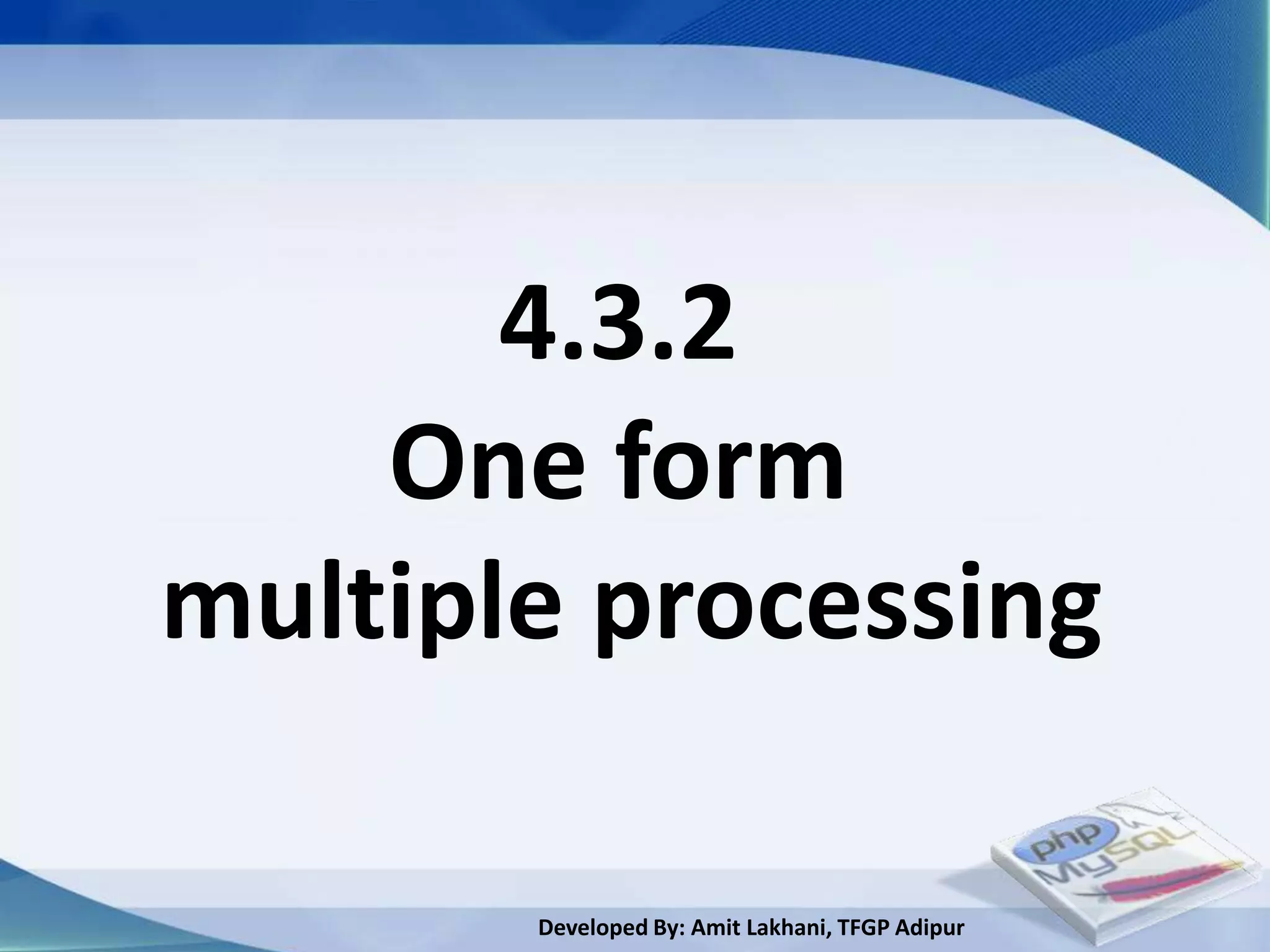 4.3.2
One form
multiple processing

php
MySQL

Developed By: Amit Lakhani, TFGP Adipur